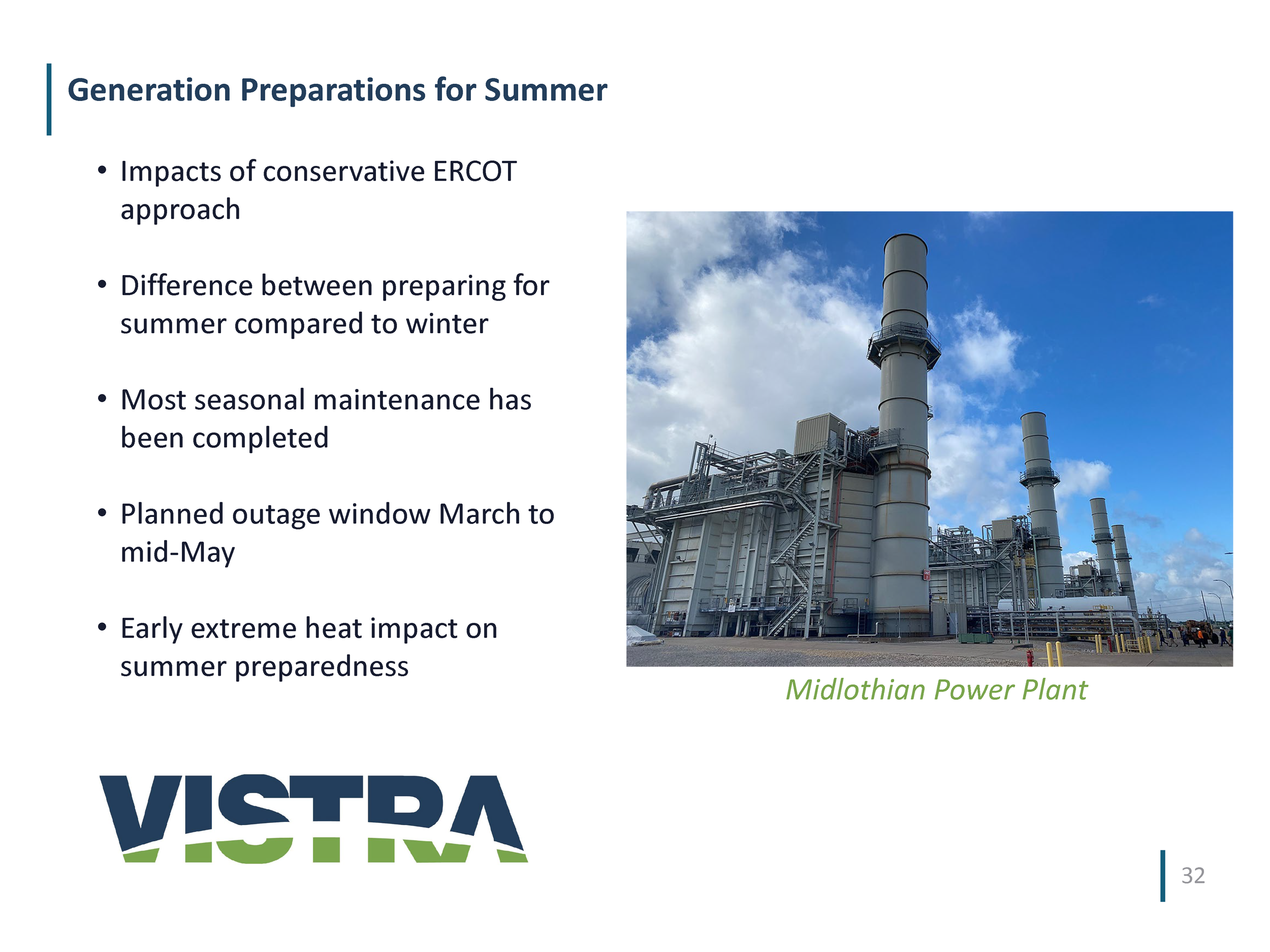 Generation Preparations for Summer

• Impacts of conservative ERCOT approach

• Difference between preparing for summer compared to winter

• Most seasonal maintenance has been completed

• Planned outage window March to mid-May

• Early extreme heat impact on summer preparedness

Midlothian Power Plant

VISTRA

32